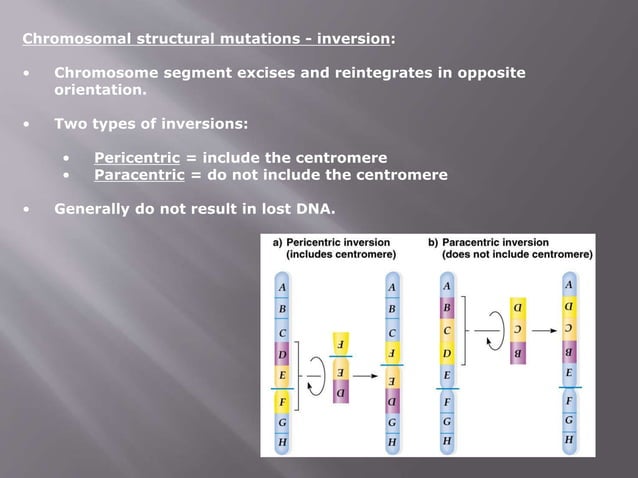 Chromosomal structural mutations - inversion:

• Chromosome segment excises and reintegrates in opposite orientation.

• Two types of inversions:

• Pericentric = include the centromere
• Paracentric = do not include the centromere

• Generally do not result in lost DNA.

a) Pericentric inversion (includes centromere)

A
B
C
D
E
F
G
H

F
E
D

A
B
C
F
E
D
G
H

b) Paracentric inversion (does not include centromere)

A
B
C
D
E
F
G
H

D
C
B

A
D
C
B
E
F
G
H